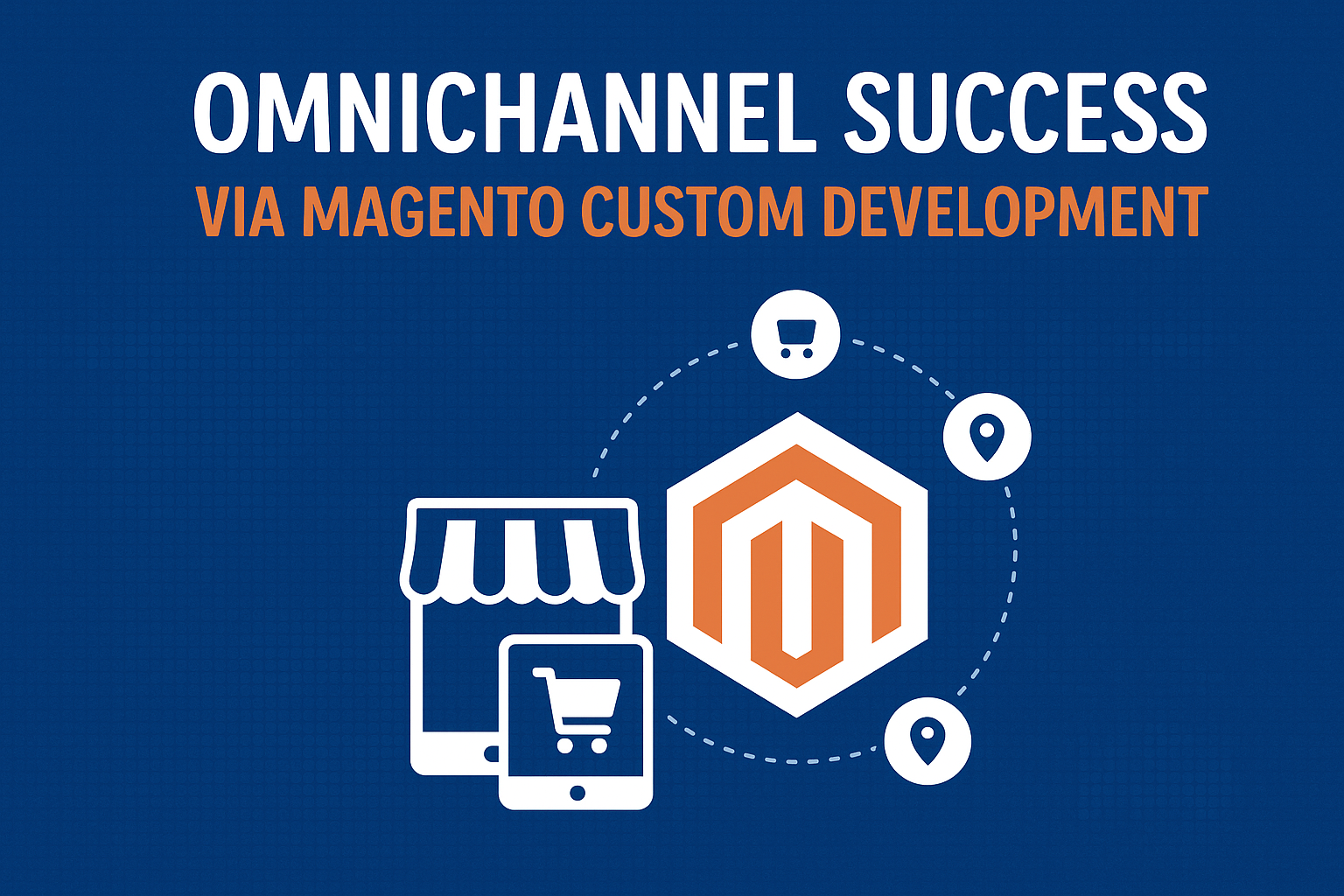 OMNICHANNEL SUCCESS
VIA MAGENTO CUSTOM DEVELOPMENT